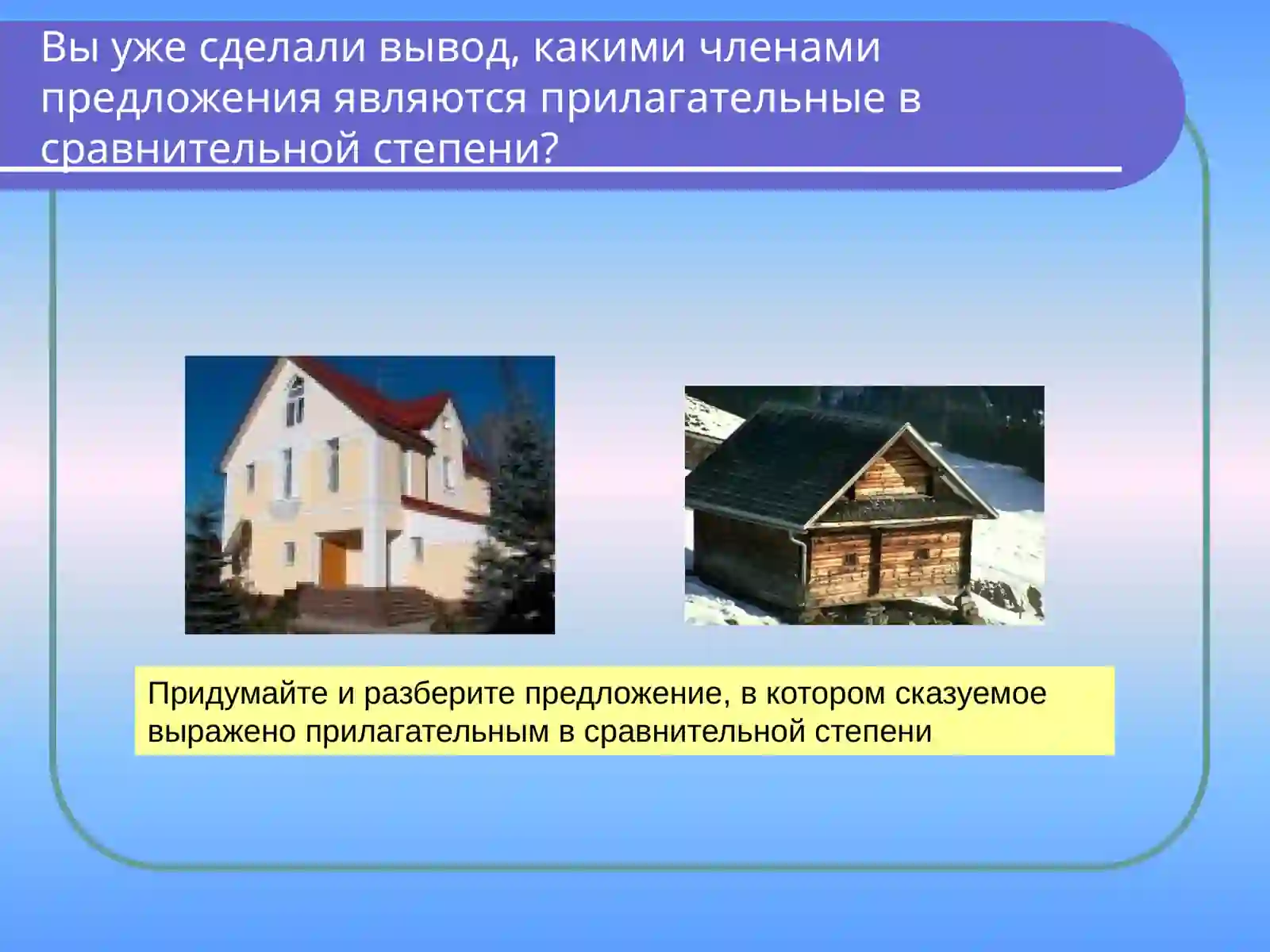 Вы уже сделали вывод, какими членами предложения являются прилагательные в сравнительной степени?

Придумайте и разберите предложение, в котором сказуемое выражено прилагательным в сравнительной степени